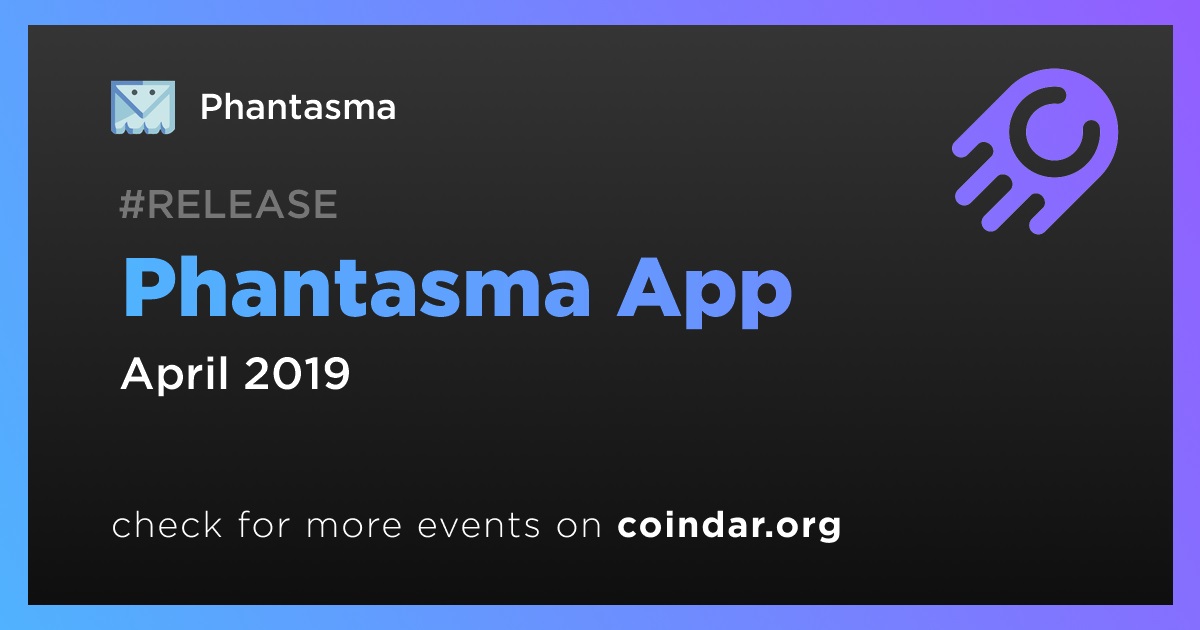 Phantasma

#RELEASE

Phantasma App

April 2019

check for more events on coindar.org